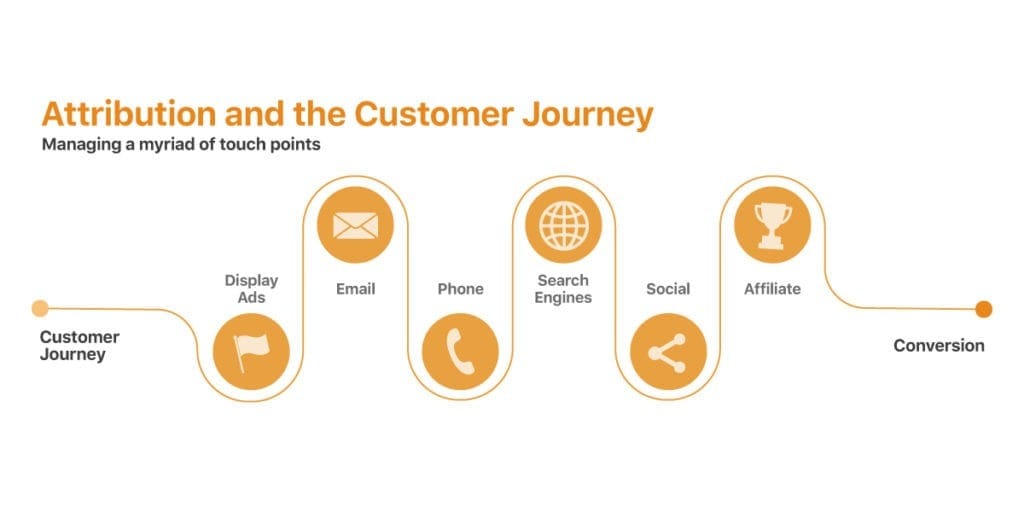 Attribution and the Customer Journey
Managing a myriad of touch points

Customer Journey

Display Ads

Email

Phone

Search Engines

Social

Affiliate

Conversion